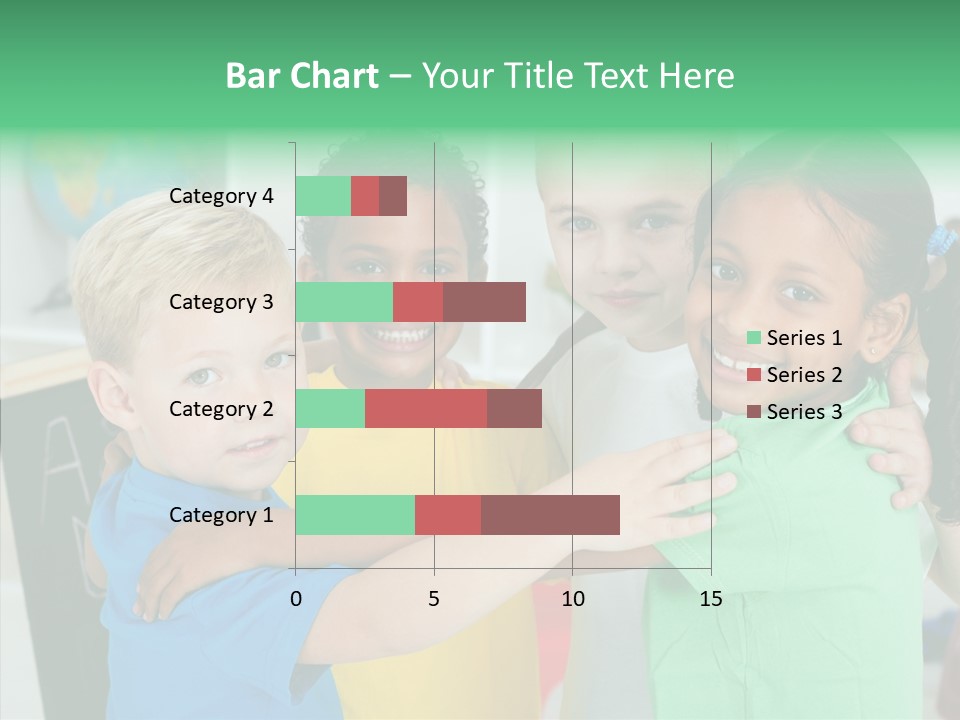 Bar Chart – Your Title Text Here

Category 4
Category 3
Category 2
Category 1

0
5
10
15

Series 1
Series 2
Series 3